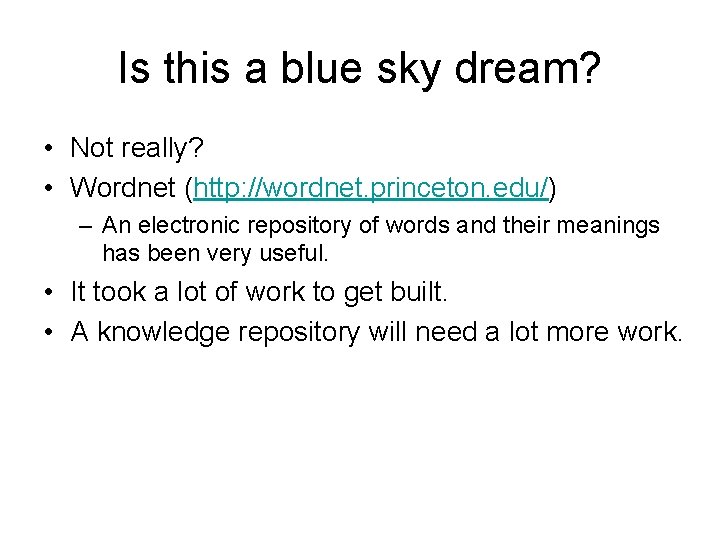 Is this a blue sky dream?

• Not really?
• Wordnet (http://wordnet.princeton.edu/)
– An electronic repository of words and their meanings has been very useful.
• It took a lot of work to get built.
• A knowledge repository will need a lot more work.